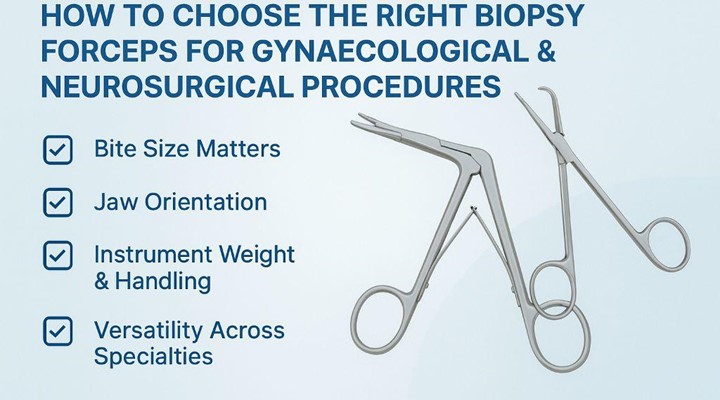 HOW TO CHOOSE THE RIGHT BIOPSY FORCEPS FOR GYNAECOLOGICAL & NEUROSURGICAL PROCEDURES

Bite Size Matters

Jaw Orientation

Instrument Weight & Handling

Versatility Across Specialties